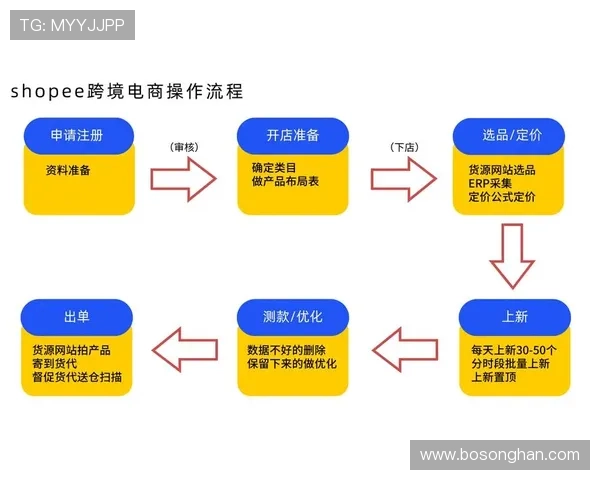 TG: MYYJJPP

shopee跨境电商操作流程

申请注册
资料准备

（审核）

开店准备
确定类目
做产品布局表

（下店）

选品/定价
货源网站选品
ERP采集
定价公式定价

上新
每天上新30-50个
分时段批量上新
上新置顶

测款/优化
数据不好的删除
保留下来的做优化

出单
货源网站拍产品
寄到货代
督促货代送仓扫描

www.bosonghan.com